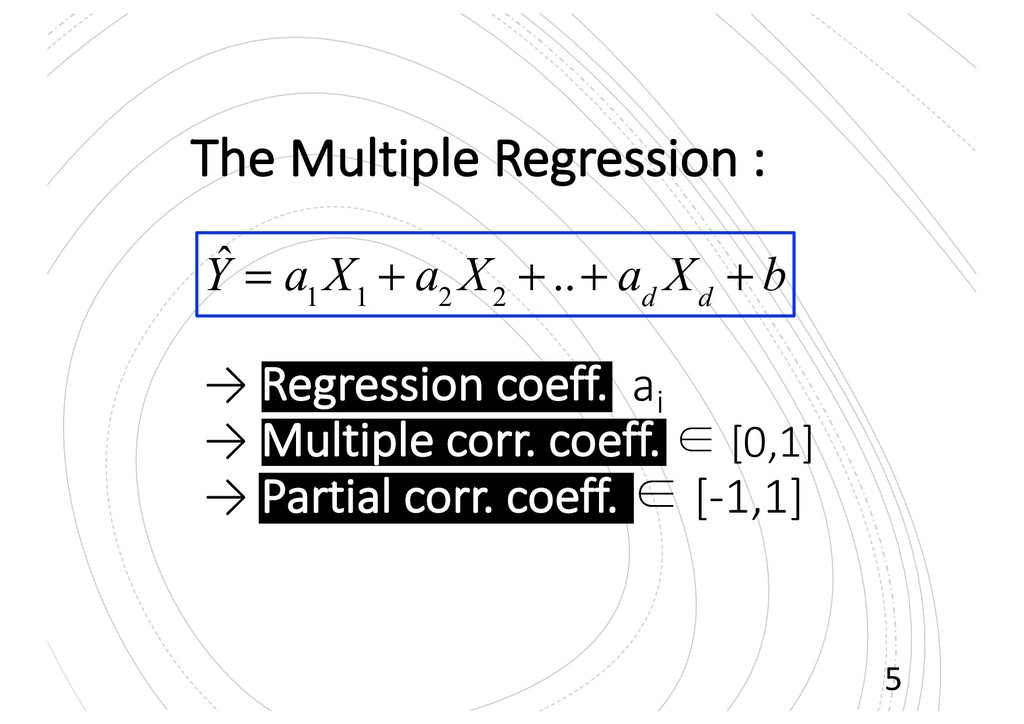 The Multiple Regression :

$\hat{Y} = a_1 X_1 + a_2 X_2 + .. + a_d X_d + b$

→ Regression coeff. $a_i$
→ Multiple corr. coeff. $\in$ [0,1]
→ Partial corr. coeff. $\in$ [-1,1]

5